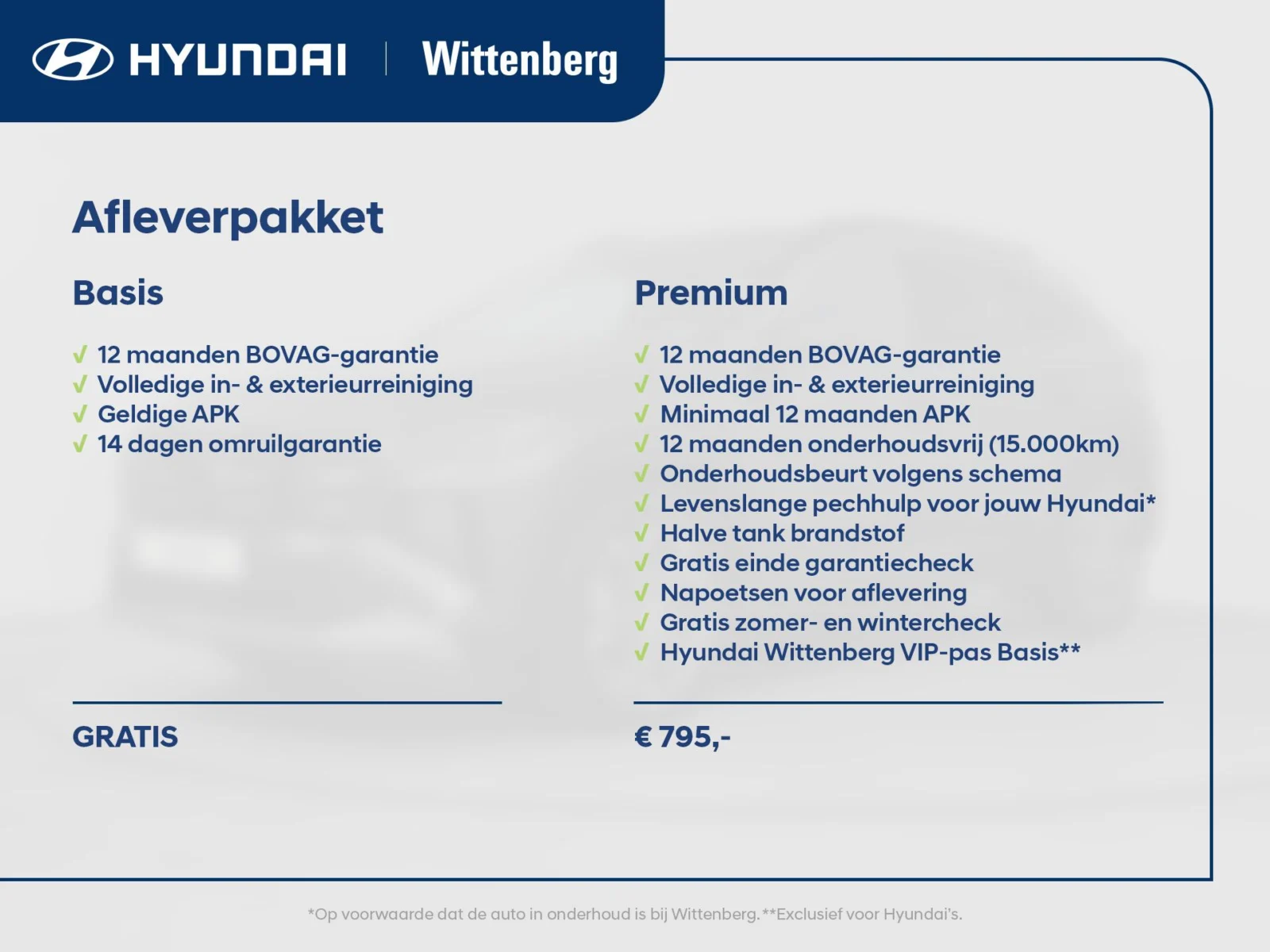 HYUNDAI | Wittenberg

Afleverpakket

Basis

√ 12 maanden BOVAG-garantie
√ Volledige in- & exterieurreiniging
√ Geldige APK
√ 14 dagen omruilgarantie

GRATIS

Premium

√ 12 maanden BOVAG-garantie
√ Volledige in- & exterieurreiniging
√ Minimaal 12 maanden APK
√ 12 maanden onderhoudsvrij (15.000km)
√ Onderhoudsbeurt volgens schema
√ Levenslange pechhulp voor jouw Hyundai*
√ Halve tank brandstof
√ Gratis einde garantiecheck
√ Napoetsen voor aflevering
√ Gratis zomer- en wintercheck
√ Hyundai Wittenberg VIP-pas Basis**

€ 795,-

*Op voorwaarde dat de auto in onderhoud is bij Wittenberg. **Exclusief voor Hyundai's.